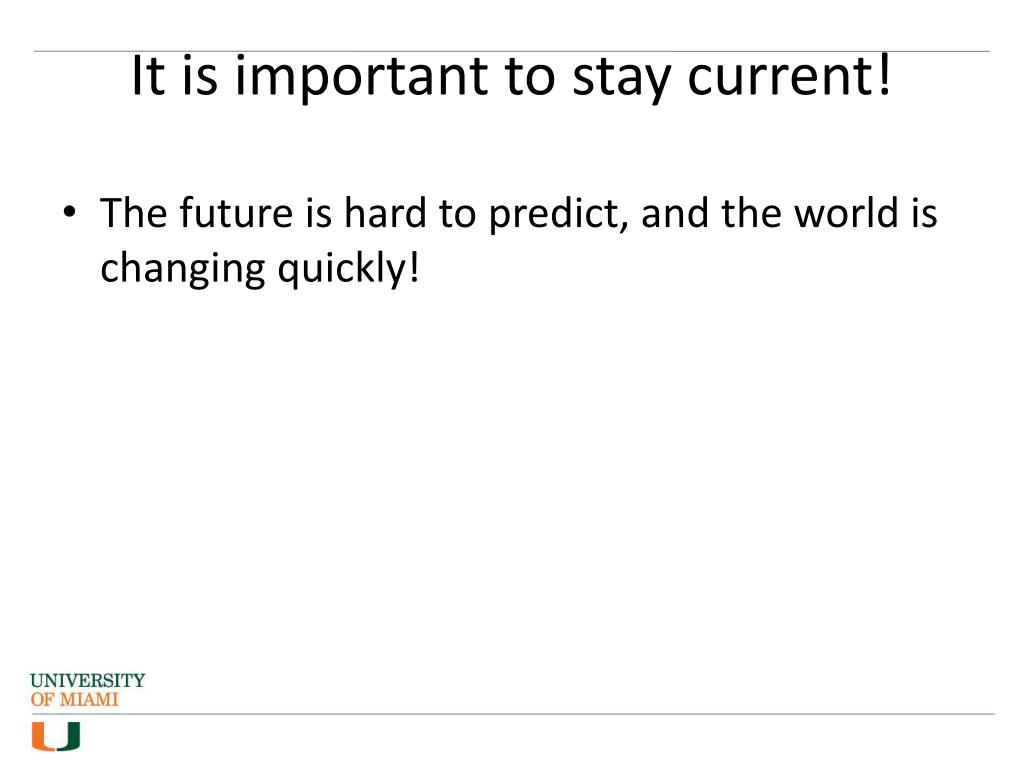 It is important to stay current!

• The future is hard to predict, and the world is changing quickly!

UNIVERSITY
OF MIAMI

U